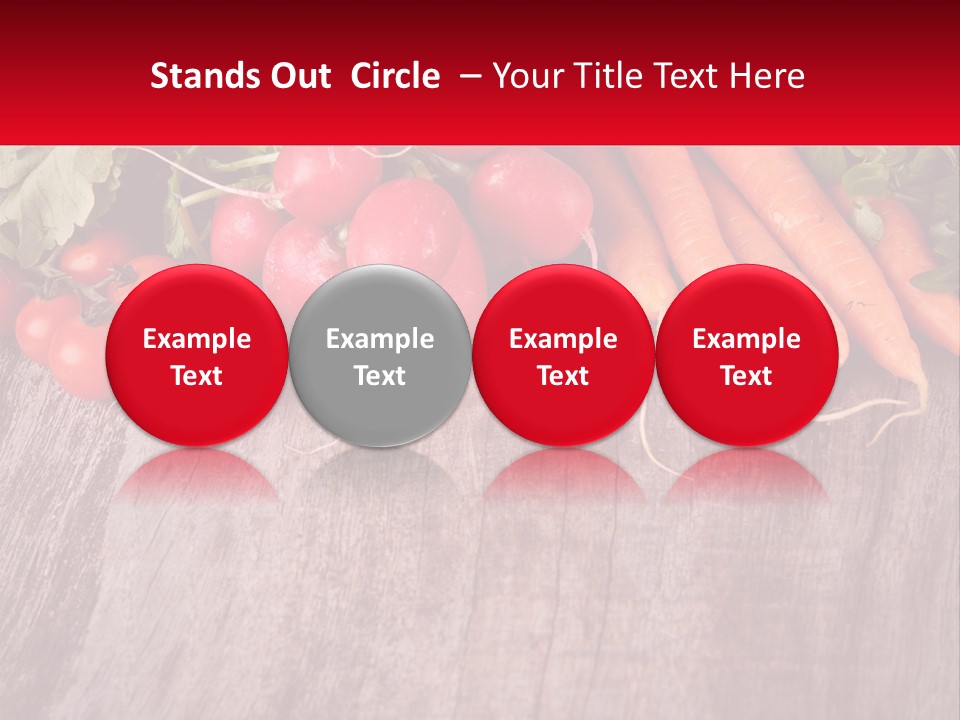 Stands Out Circle – Your Title Text Here

Example Text

Example Text

Example Text

Example Text